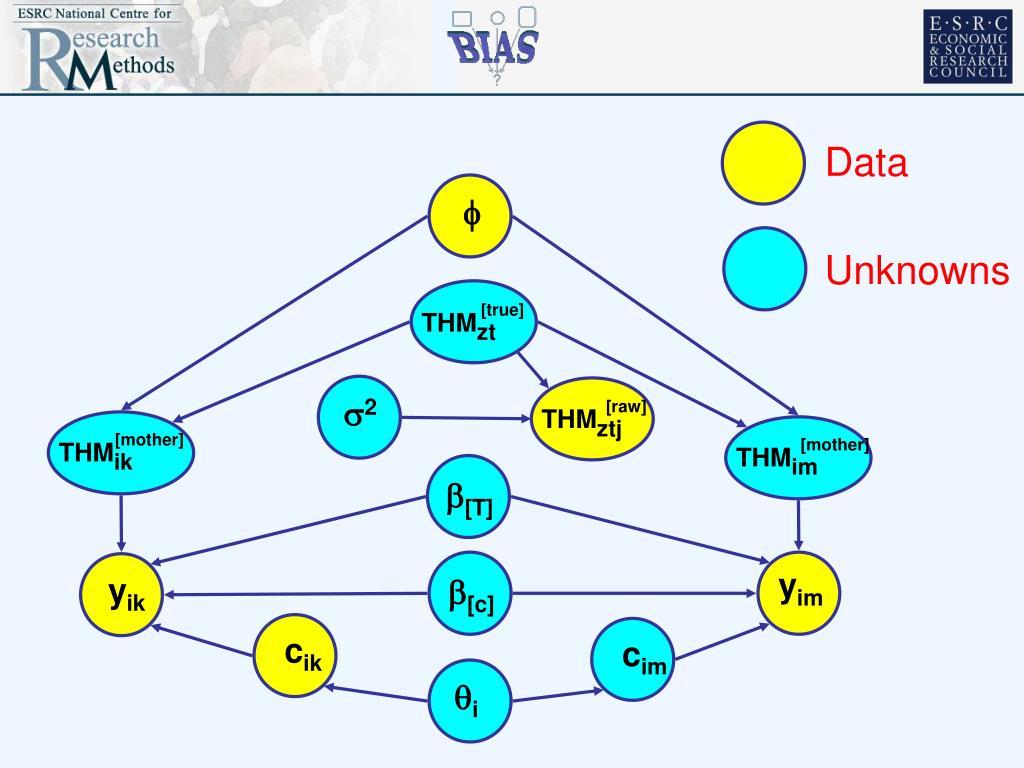 ESRC National Centre for Research Methods

BIAS

E·S·R·C ECONOMIC & SOCIAL RESEARCH COUNCIL

Data

Unknowns

$\phi$

$THM_{zt}^{[true]}$

$\sigma^2$

$THM_{ztj}^{[raw]}$

$THM_{ik}^{[mother]}$

$THM_{im}^{[mother]}$

$\beta_{[T]}$

$y_{ik}$

$\beta_{[c]}$

$y_{im}$

$c_{ik}$

$c_{im}$

$\theta_i$